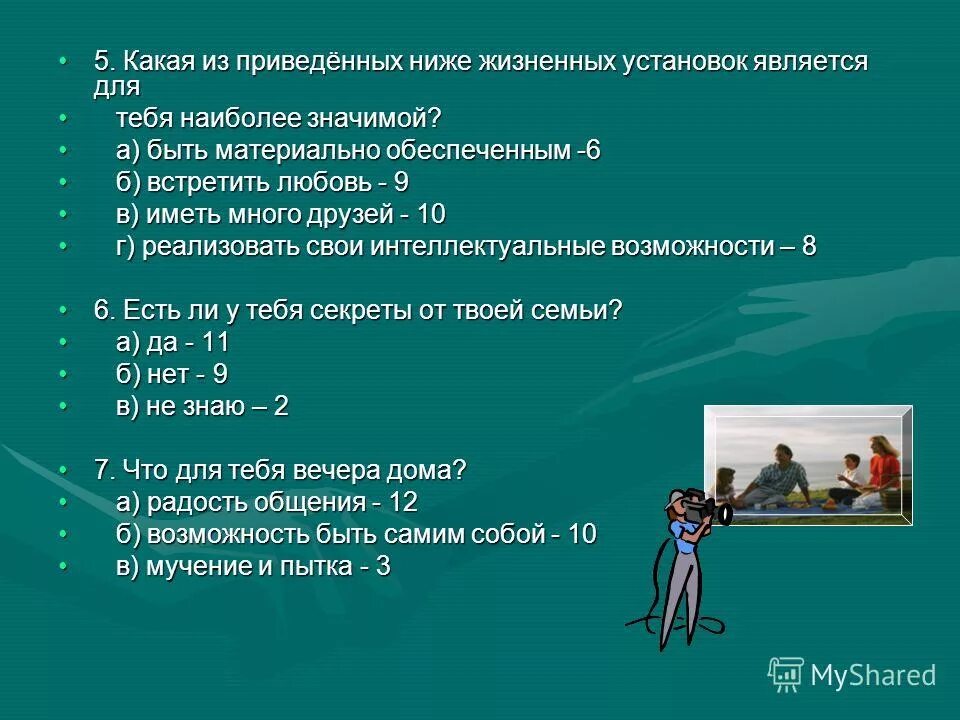 • 5. Какая из приведённых ниже жизненных установок является для
• тебя наиболее значимой?
• а) быть материально обеспеченным -6
• б) встретить любовь - 9
• в) иметь много друзей - 10
• г) реализовать свои интеллектуальные возможности – 8

• 6. Есть ли у тебя секреты от твоей семьи?
• а) да - 11
• б) нет - 9
• в) не знаю – 2

• 7. Что для тебя вечера дома?
• а) радость общения - 12
• б) возможность быть самим собой - 10
• в) мучение и пытка - 3

MyShared